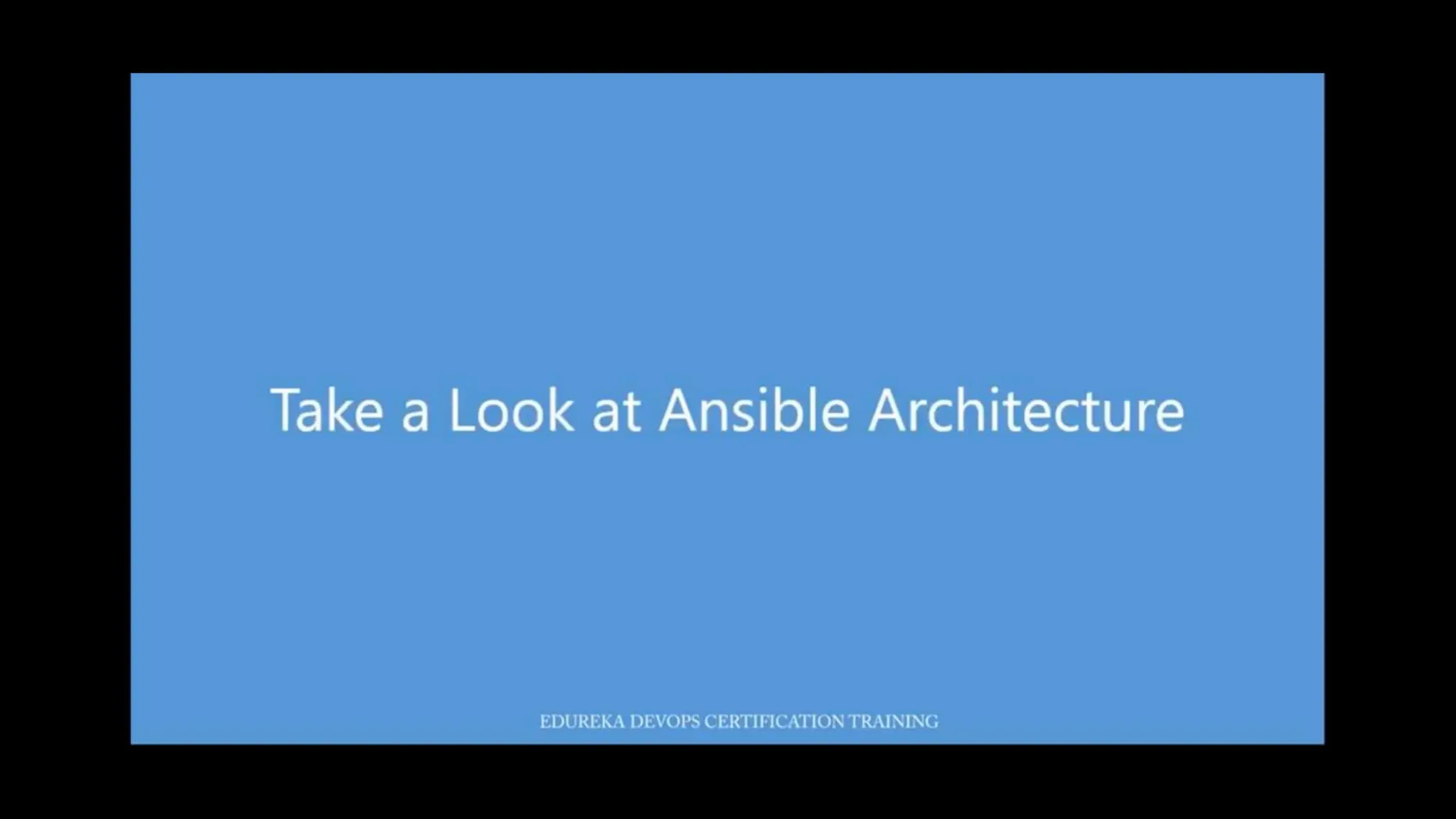 Take a Look at Ansible Architecture

EDUREKA DEVOPS CERTIFICATION TRAINING